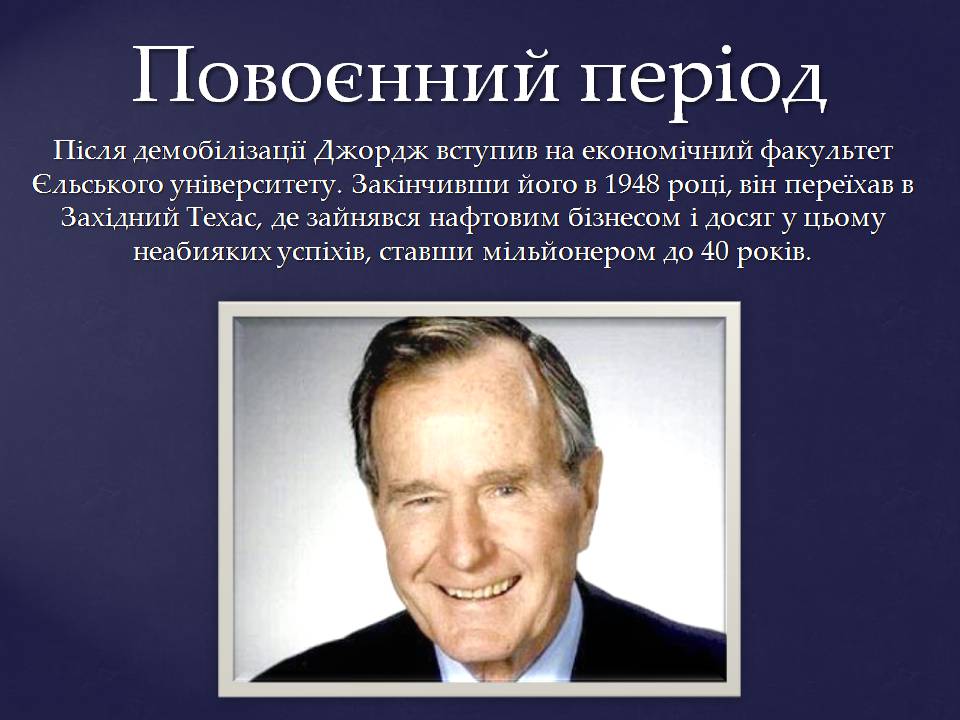 Повоєнний період

Після демобілізації Джордж вступив на економічний факультет Єльського університету. Закінчивши його в 1948 році, він переїхав в Західний Техас, де зайнявся нафтовим бізнесом і досяг у цьому неабияких успіхів, ставши мільйонером до 40 років.